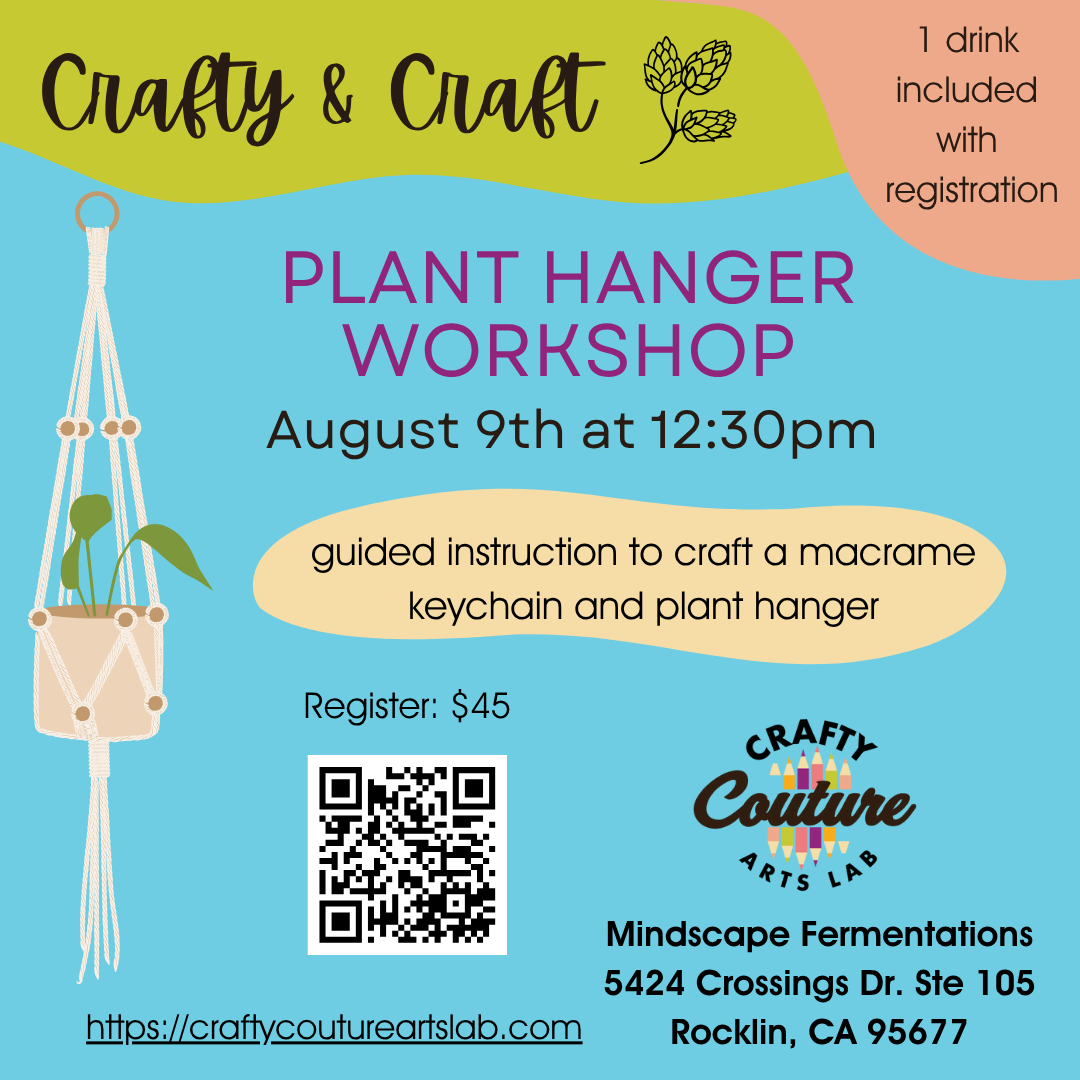 Crafty & Craft

1 drink included with registration

PLANT HANGER WORKSHOP

August 9th at 12:30pm

guided instruction to craft a macrame keychain and plant hanger

Register: $45

CRAFTY Couture ARTS LAB

Mindscape Fermentations
5424 Crossings Dr. Ste 105
Rocklin, CA 95677

https://craftycoutureartslab.com